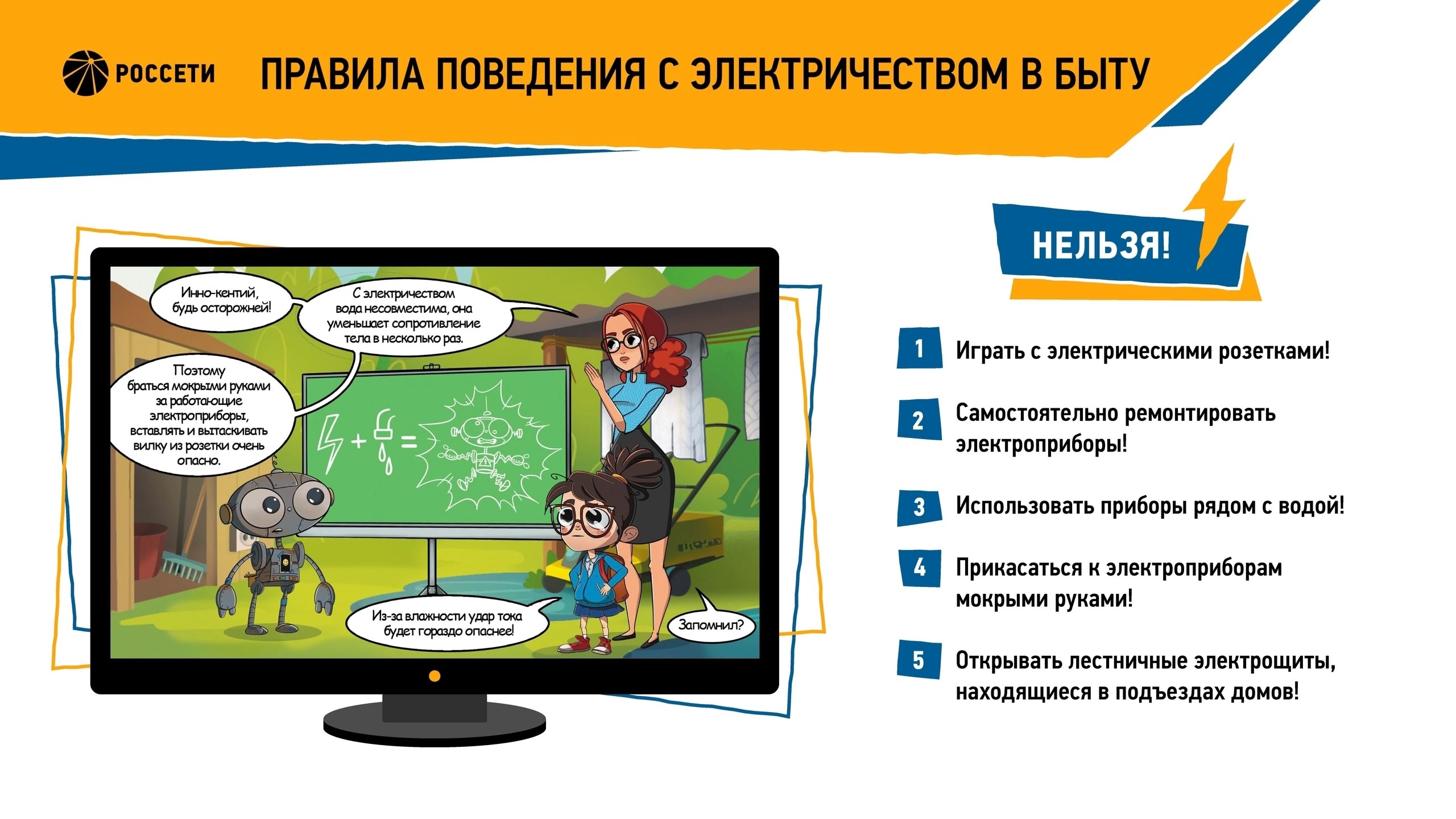 РОССЕТИ

ПРАВИЛА ПОВЕДЕНИЯ С ЭЛЕКТРИЧЕСТВОМ В БЫТУ

Инно-кентий, будь осторожней!

С электричеством вода несовместима, она уменьшает сопротивление тела в несколько раз.

Поэтому браться мокрыми руками за работающие электроприборы, вставлять и вытаскивать вилку из розетки очень опасно.

Из-за влажности удар тока будет гораздо опаснее!

Запомнил?

НЕЛЬЗЯ!

1 Играть с электрическими розетками!

2 Самостоятельно ремонтировать электроприборы!

3 Использовать приборы рядом с водой!

4 Прикасаться к электроприборам мокрыми руками!

5 Открывать лестничные электрощиты, находящиеся в подъездах домов!